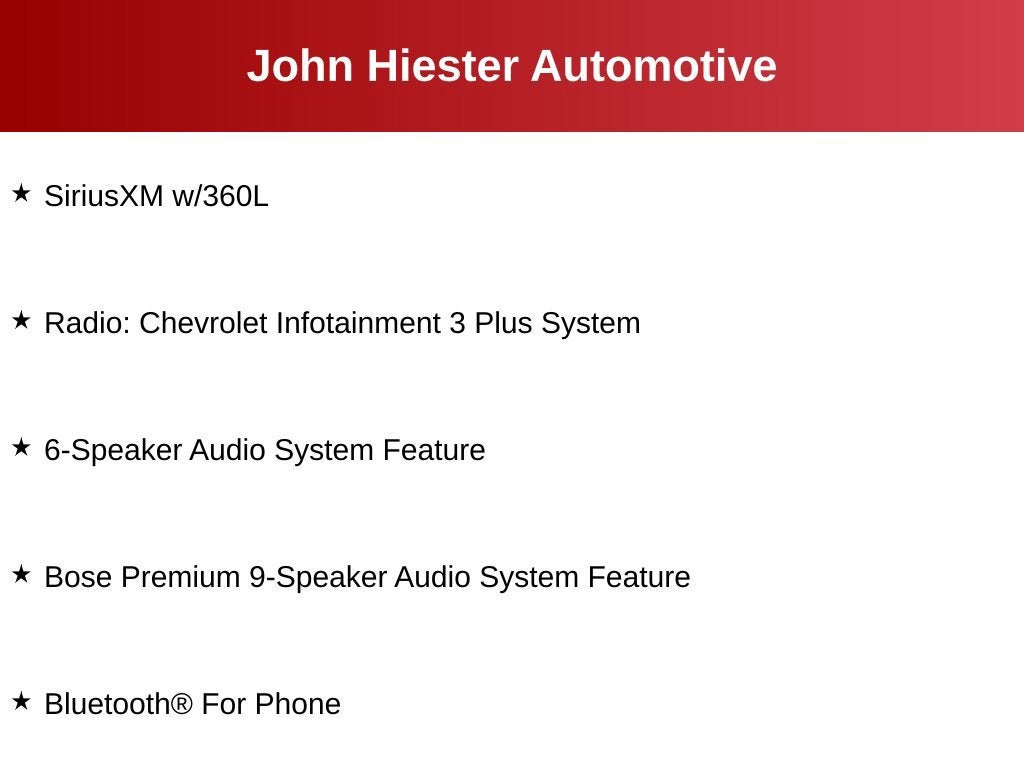 John Hiester Automotive

★ SiriusXM w/360L

★ Radio: Chevrolet Infotainment 3 Plus System

★ 6-Speaker Audio System Feature

★ Bose Premium 9-Speaker Audio System Feature

★ Bluetooth® For Phone